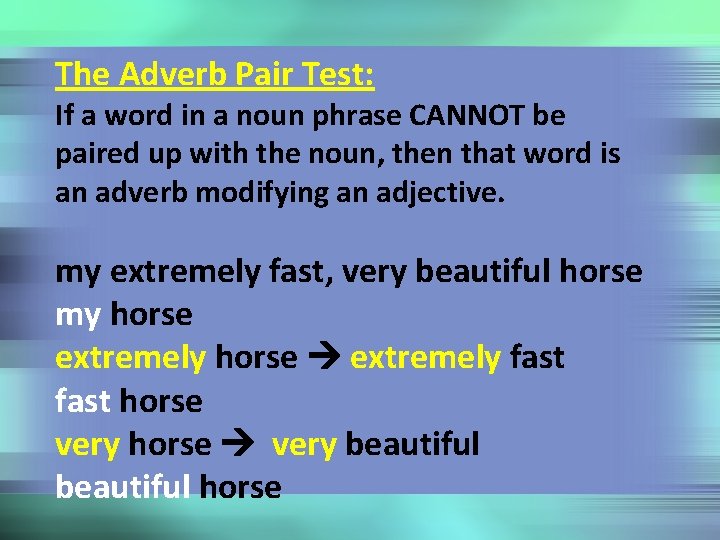 The Adverb Pair Test:
If a word in a noun phrase CANNOT be paired up with the noun, then that word is an adverb modifying an adjective.

my extremely fast, very beautiful horse
my horse
extremely horse → extremely fast
fast horse
very horse → very beautiful
beautiful horse